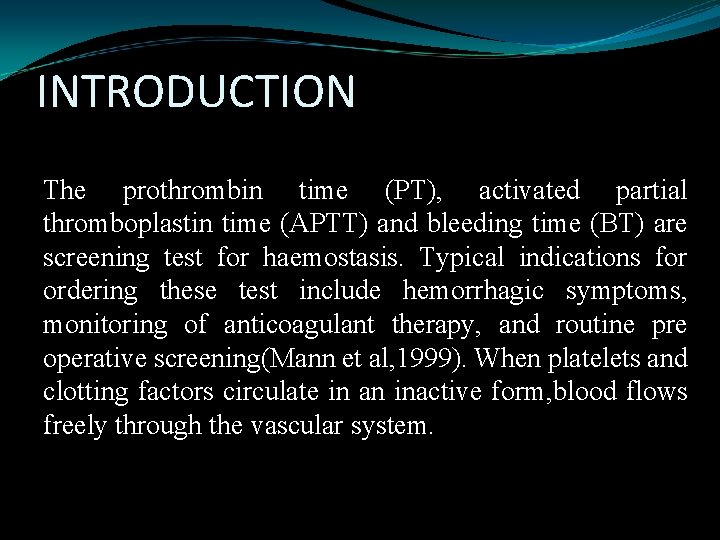 INTRODUCTION

The prothrombin time (PT), activated partial thromboplastin time (APTT) and bleeding time (BT) are screening test for haemostasis. Typical indications for ordering these test include hemorrhagic symptoms, monitoring of anticoagulant therapy, and routine pre operative screening(Mann et al,1999). When platelets and clotting factors circulate in an inactive form,blood flows freely through the vascular system.